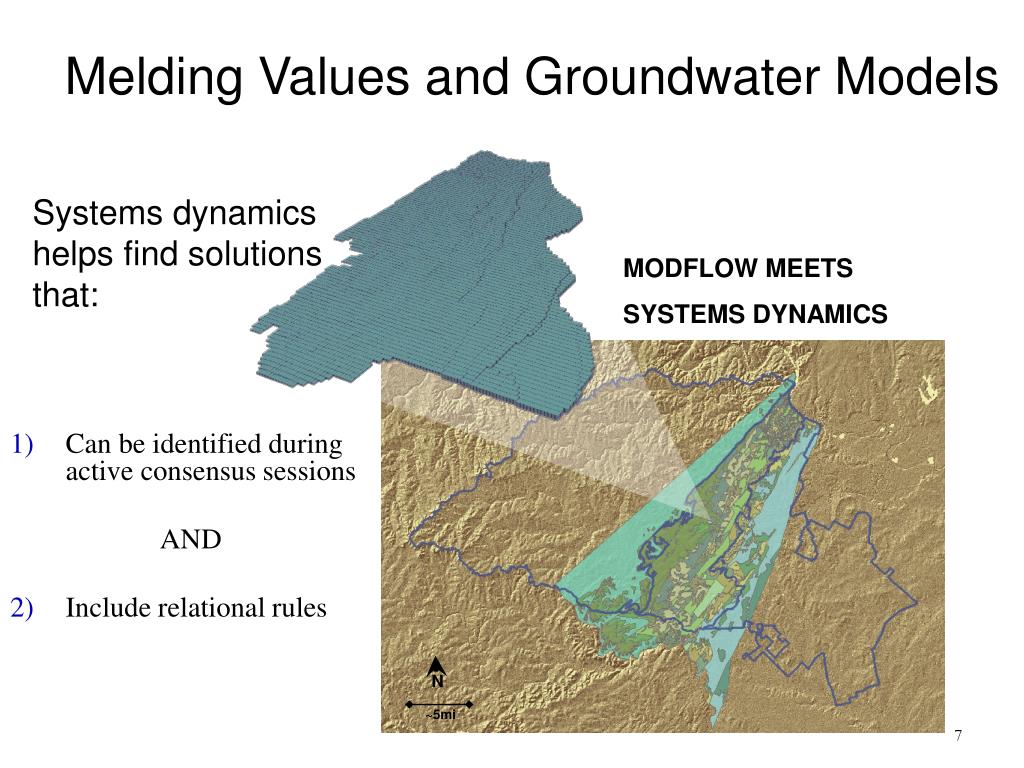 Melding Values and Groundwater Models

Systems dynamics helps find solutions that:

MODFLOW MEETS

SYSTEMS DYNAMICS

1) Can be identified during active consensus sessions

AND

2) Include relational rules

N

~5mi

7